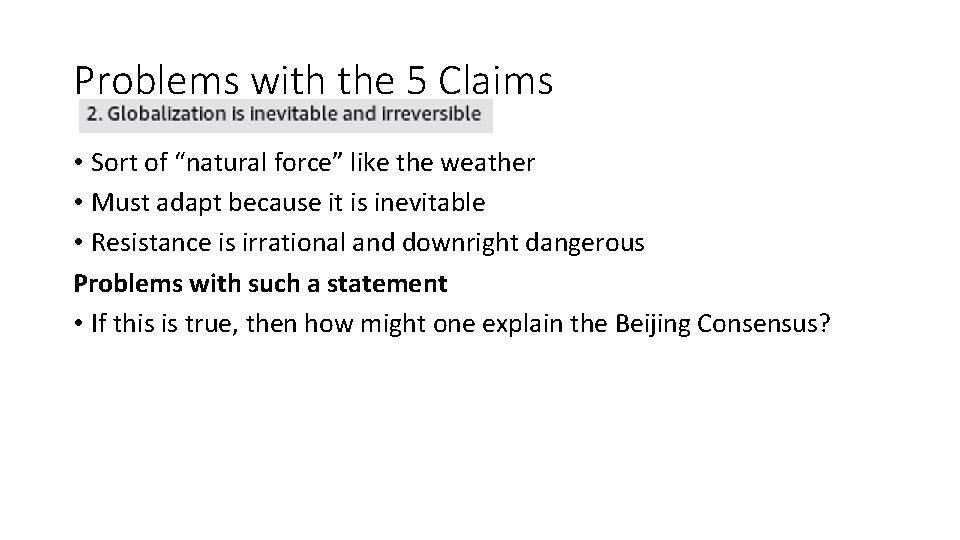 Problems with the 5 Claims

2. Globalization is inevitable and irreversible

• Sort of "natural force" like the weather
• Must adapt because it is inevitable
• Resistance is irrational and downright dangerous

Problems with such a statement

• If this is true, then how might one explain the Beijing Consensus?